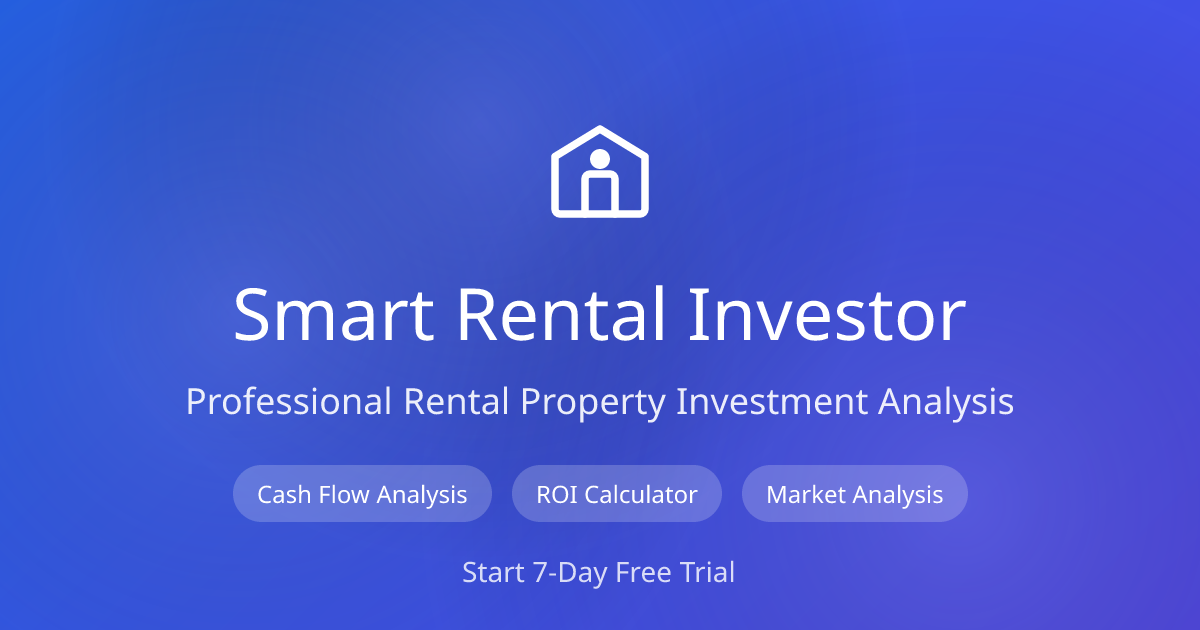 Smart Rental Investor

Professional Rental Property Investment Analysis

Cash Flow Analysis

ROI Calculator

Market Analysis

Start 7-Day Free Trial